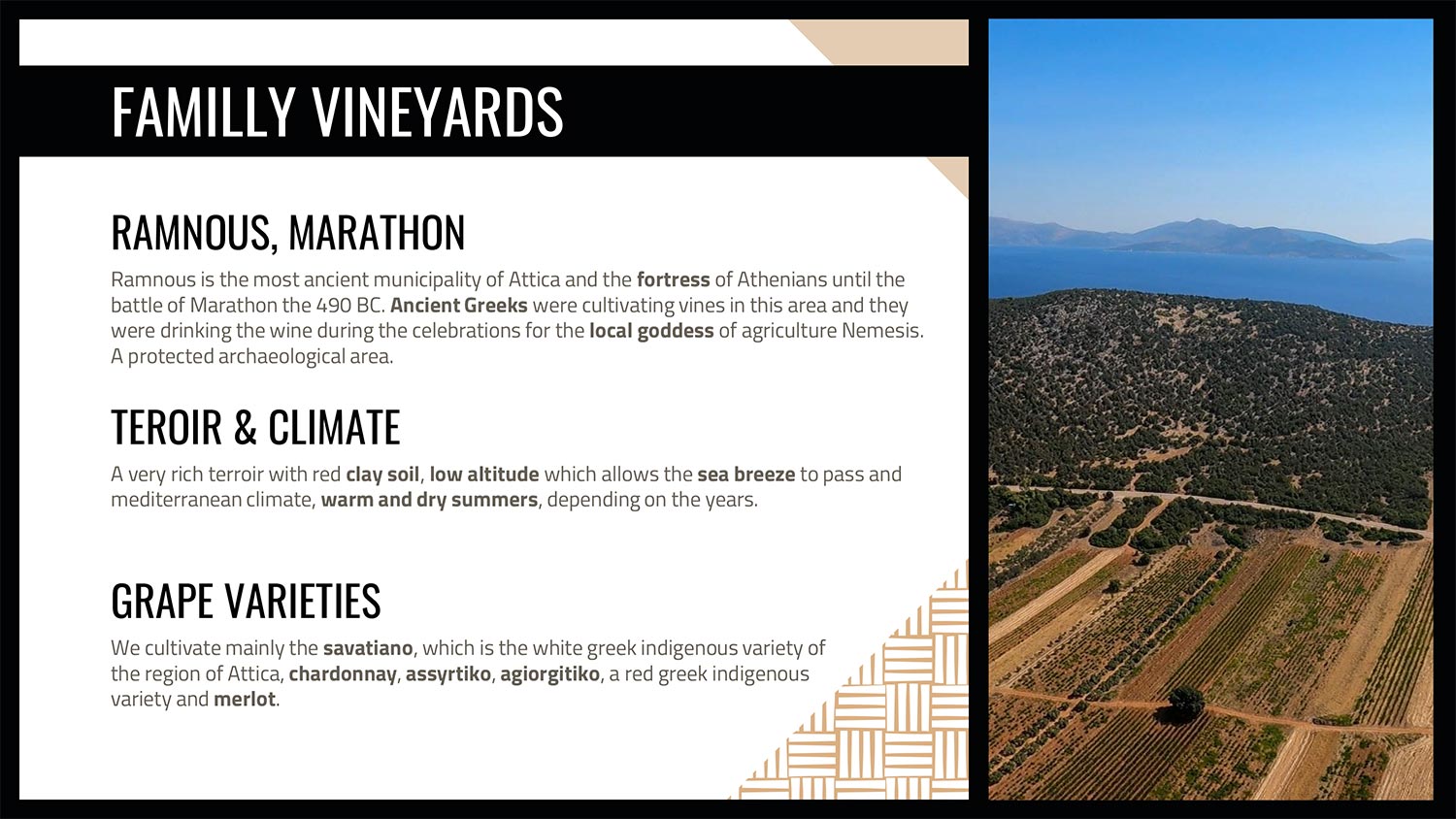 FAMILLY VINEYARDS

RAMNOUS, MARATHON

Ramnous is the most ancient municipality of Attica and the fortress of Athenians until the battle of Marathon the 490 BC. Ancient Greeks were cultivating vines in this area and they were drinking the wine during the celebrations for the local goddess of agriculture Nemesis. A protected archaeological area.

TEROIR & CLIMATE

A very rich terroir with red clay soil, low altitude which allows the sea breeze to pass and mediterranean climate, warm and dry summers, depending on the years.

GRAPE VARIETIES

We cultivate mainly the savatiano, which is the white greek indigenous variety of the region of Attica, chardonnay, assyrtiko, agiorgitiko, a red greek indigenous variety and merlot.